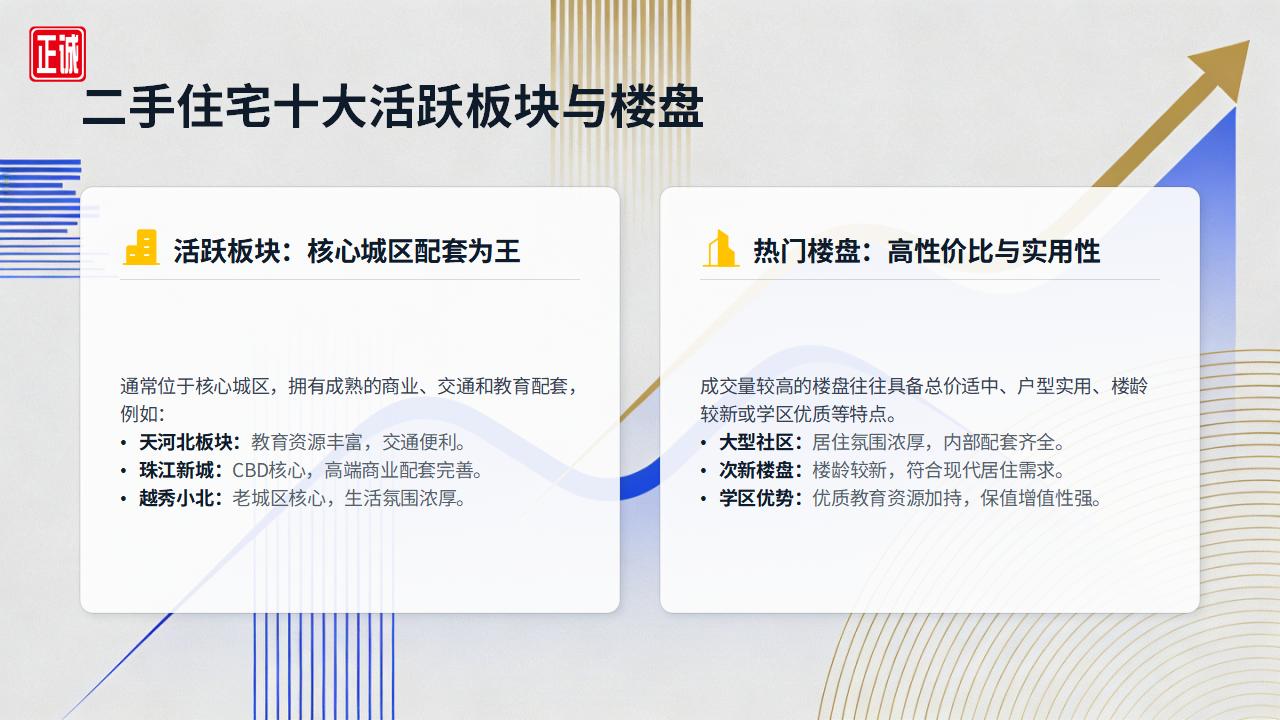 正诚

二手住宅十大活跃板块与楼盘

活跃板块：核心城区配套为王

通常位于核心城区，拥有成熟的商业、交通和教育配套，例如：
• 天河北板块：教育资源丰富，交通便利。
• 珠江新城：CBD核心，高端商业配套完善。
• 越秀小北：老城区核心，生活氛围浓厚。

热门楼盘：高性价比与实用性

成交量较高的楼盘往往具备总价适中、户型实用、楼龄较新或学区优质等特点。
• 大型社区：居住氛围浓厚，内部配套齐全。
• 次新楼盘：楼龄较新，符合现代居住需求。
• 学区优势：优质教育资源加持，保值增值性强。